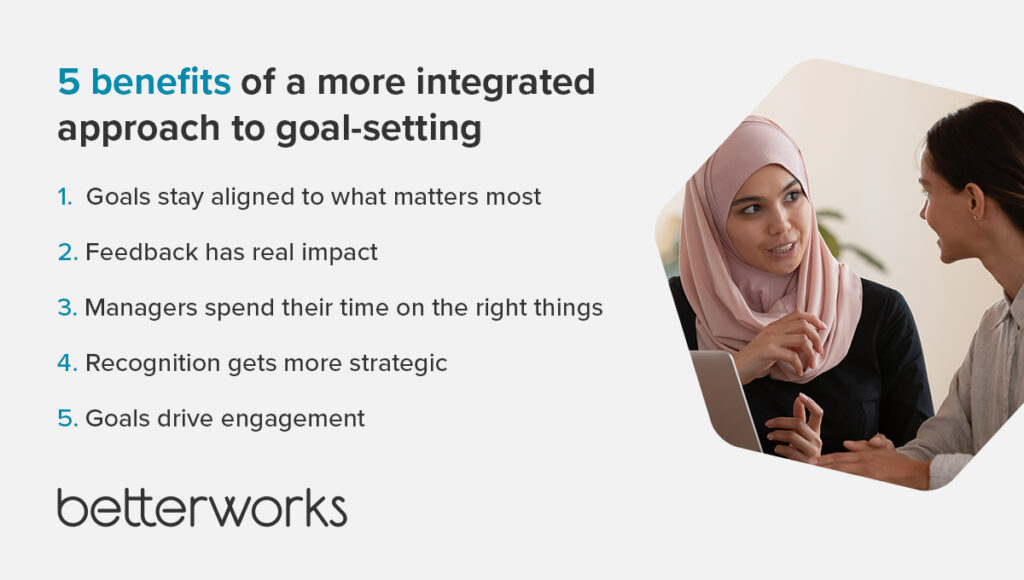 5 benefits of a more integrated approach to goal-setting

1. Goals stay aligned to what matters most

2. Feedback has real impact

3. Managers spend their time on the right things

4. Recognition gets more strategic

5. Goals drive engagement

betterworks